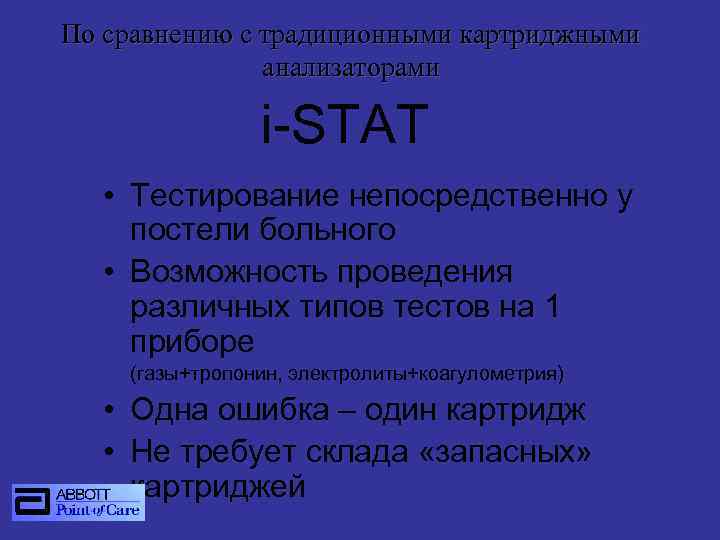 По сравнению с традиционными картриджными анализаторами

i-STAT

• Тестирование непосредственно у постели больного
• Возможность проведения различных типов тестов на 1 приборе
(газы+тропонин, электролиты+коагулометрия)
• Одна ошибка – один картридж
• Не требует склада «запасных» картриджей

ABBOTT
Point of Care